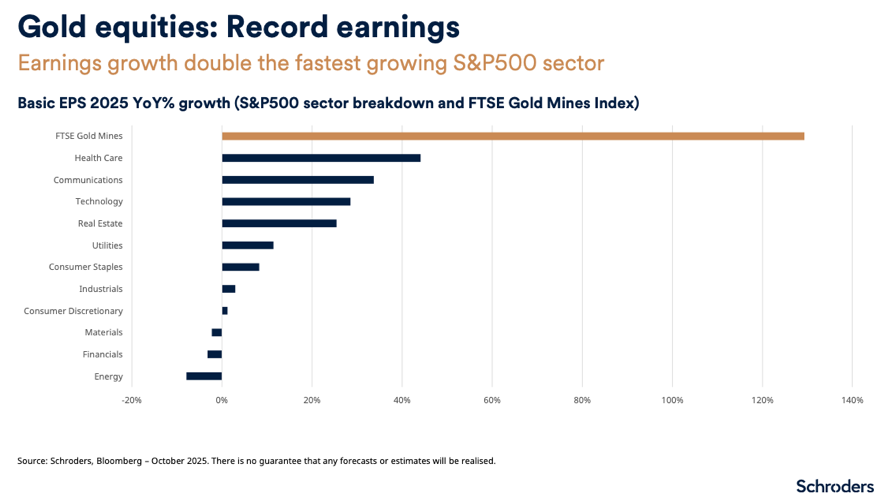 Gold equities: Record earnings

Earnings growth double the fastest growing S&P500 sector

Basic EPS 2025 YoY% growth (S&P500 sector breakdown and FTSE Gold Mines Index)

FTSE Gold Mines
Health Care
Communications
Technology
Real Estate
Utilities
Consumer Staples
Industrials
Consumer Discretionary
Materials
Financials
Energy

-20% 0% 20% 40% 60% 80% 100% 120% 140%

Source: Schroders, Bloomberg – October 2025. There is no guarantee that any forecasts or estimates will be realised.

Schroders